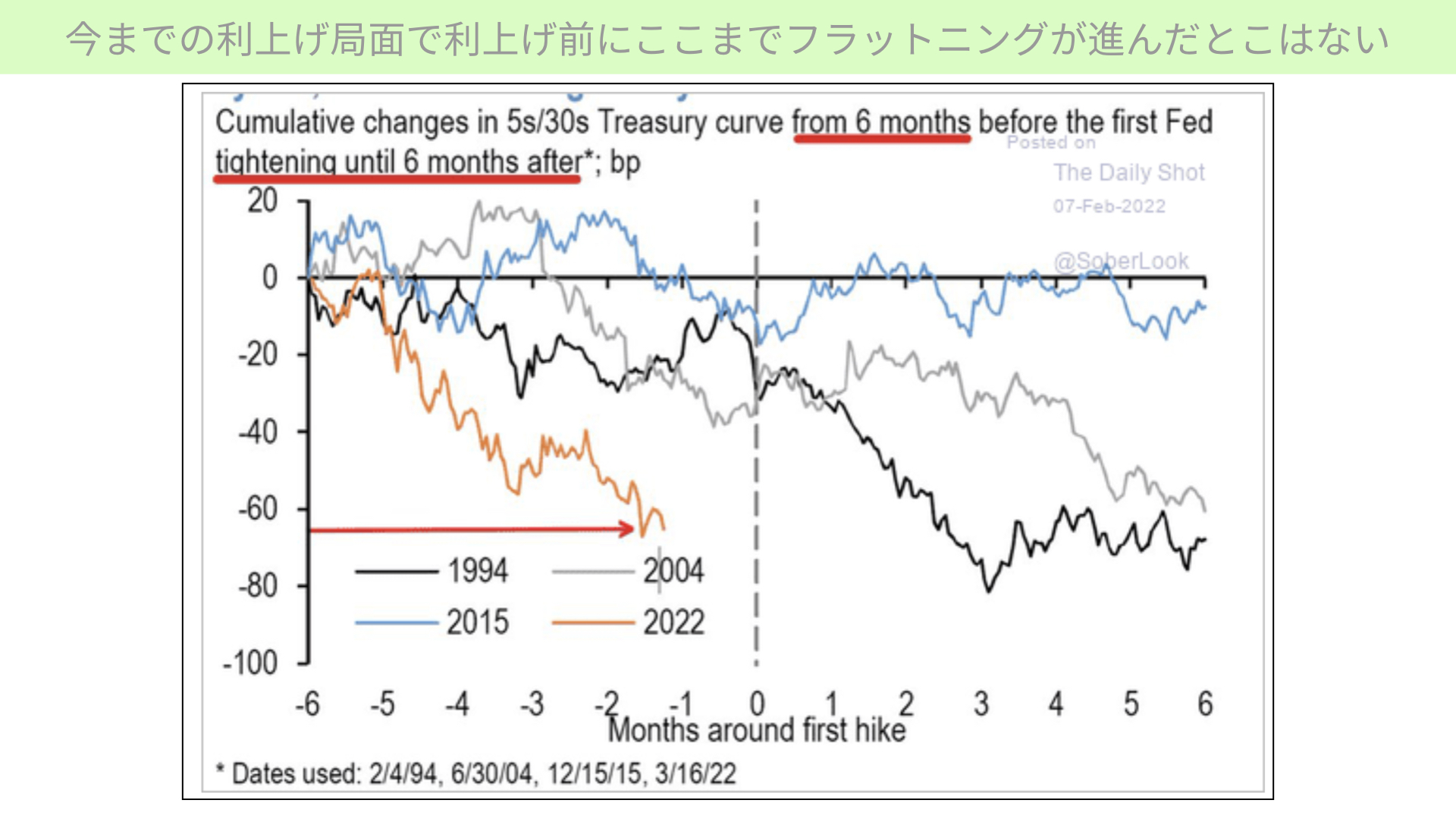 今までの利上げ局面で利上げ前にここまでフラットニングが進んだとこはない

Cumulative changes in 5s/30s Treasury curve from 6 months before the first Fed tightening until 6 months after*; bp

Posted on
The Daily Shot
07-Feb-2022
@SoberLook

20
0
-20
-40
-60
-80
-100

1994
2004
2015
2022

-6 -5 -4 -3 -2 -1 0 1 2 3 4 5 6
Months around first hike

* Dates used: 2/4/94, 6/30/04, 12/15/15, 3/16/22